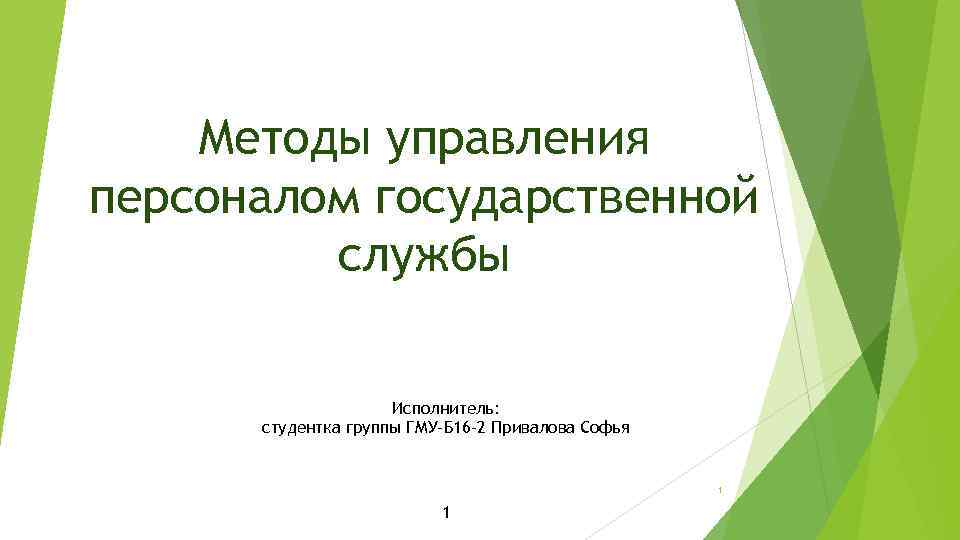 Методы управления персоналом государственной службы

Исполнитель:
студентка группы ГМУ-Б16-2 Привалова Софья

1

1